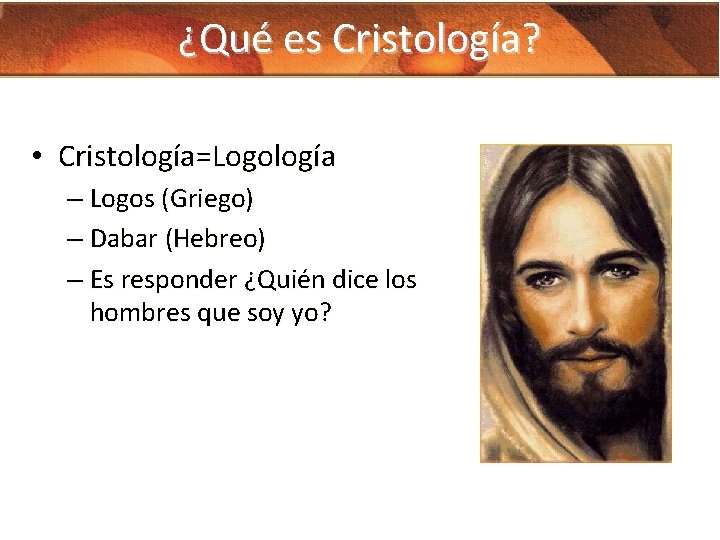 ¿Qué es Cristología?

• Cristología=Logología
– Logos (Griego)
– Dabar (Hebreo)
– Es responder ¿Quién dice los hombres que soy yo?